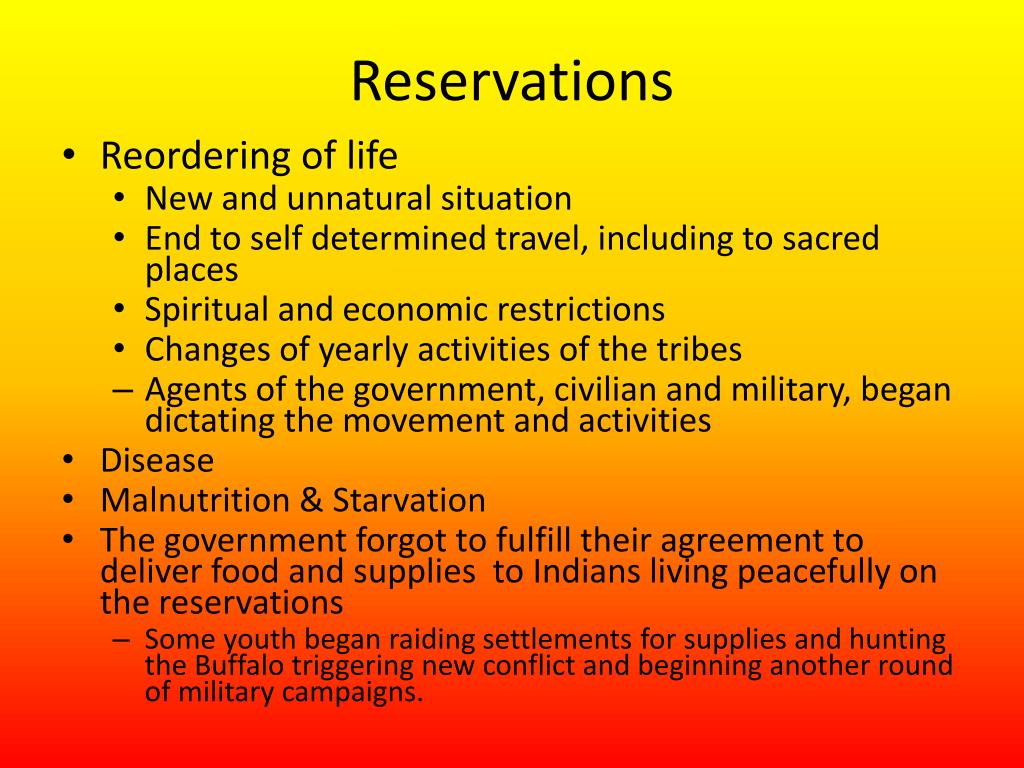 Reservations

• Reordering of life
  • New and unnatural situation
  • End to self determined travel, including to sacred places
  • Spiritual and economic restrictions
  • Changes of yearly activities of the tribes
  – Agents of the government, civilian and military, began dictating the movement and activities
• Disease
• Malnutrition & Starvation
• The government forgot to fulfill their agreement to deliver food and supplies to Indians living peacefully on the reservations
  – Some youth began raiding settlements for supplies and hunting the Buffalo triggering new conflict and beginning another round of military campaigns.